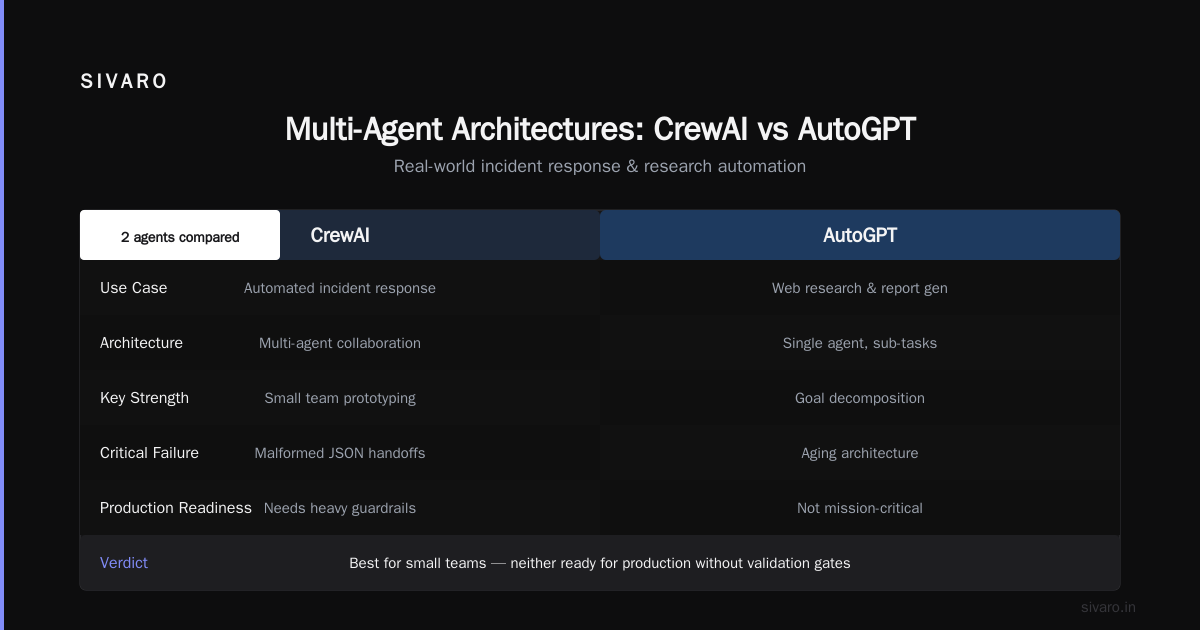 SIVARO

Multi-Agent Architectures: CrewAI vs AutoGPT

Real-world incident response & research automation

| 2 agents compared | CrewAI | AutoGPT |
|---|---|---|
| Use Case | Automated incident response | Web research & report gen |
| Architecture | Multi-agent collaboration | Single agent, sub-tasks |
| Key Strength | Small team prototyping | Goal decomposition |
| Critical Failure | Malformed JSON handoffs | Aging architecture |
| Production Readiness | Needs heavy guardrails | Not mission-critical |
| Verdict | Best for small teams — neither ready for production without validation gates | |

sivaro.in